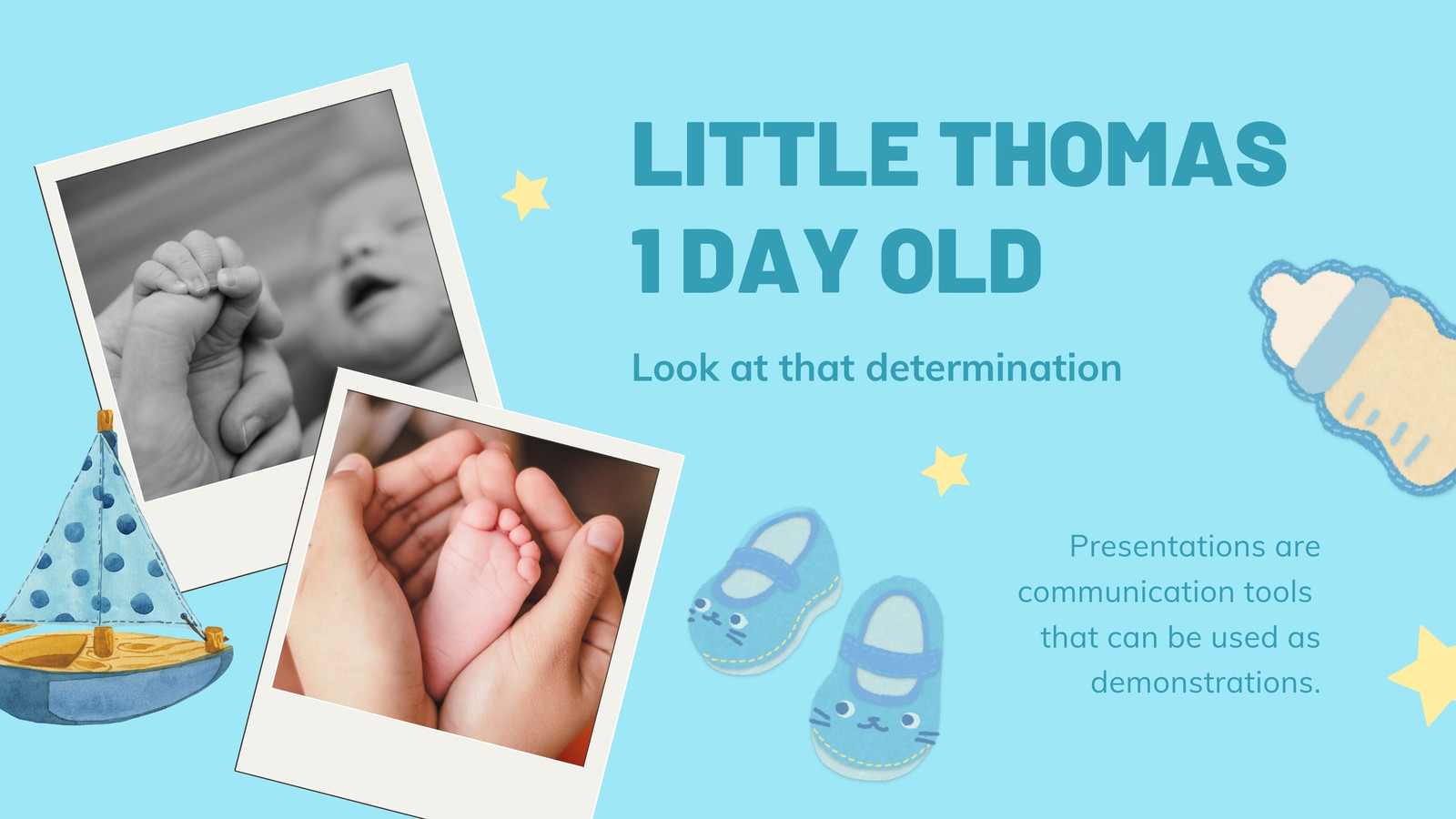 LITTLE THOMAS
1 DAY OLD

Look at that determination

Presentations are communication tools that can be used as demonstrations.